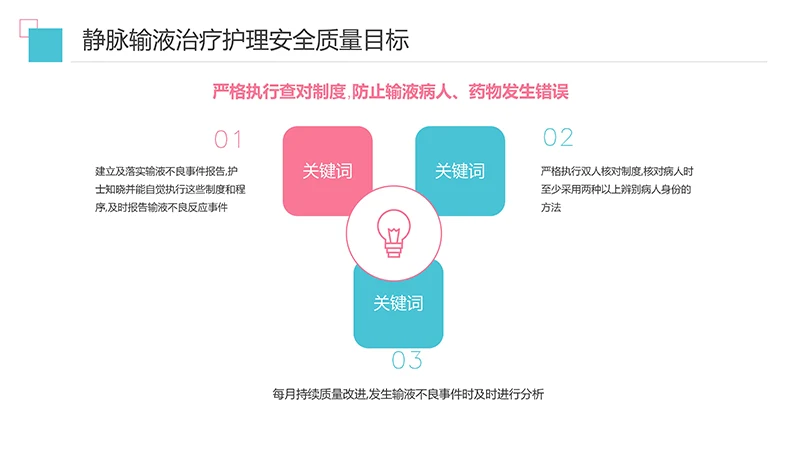 静脉输液治疗护理安全质量目标

严格执行查对制度，防止输液病人、药物发生错误

01

建立及落实输液不良事件报告，护士知晓并能自觉执行这些制度和程序，及时报告输液不良反应事件

关键词

关键词

02

严格执行双人核对制度，核对病人时至少采用两种以上辨别病人身份的方法

关键词

03

每月持续质量改进，发生输液不良事件时及时进行分析